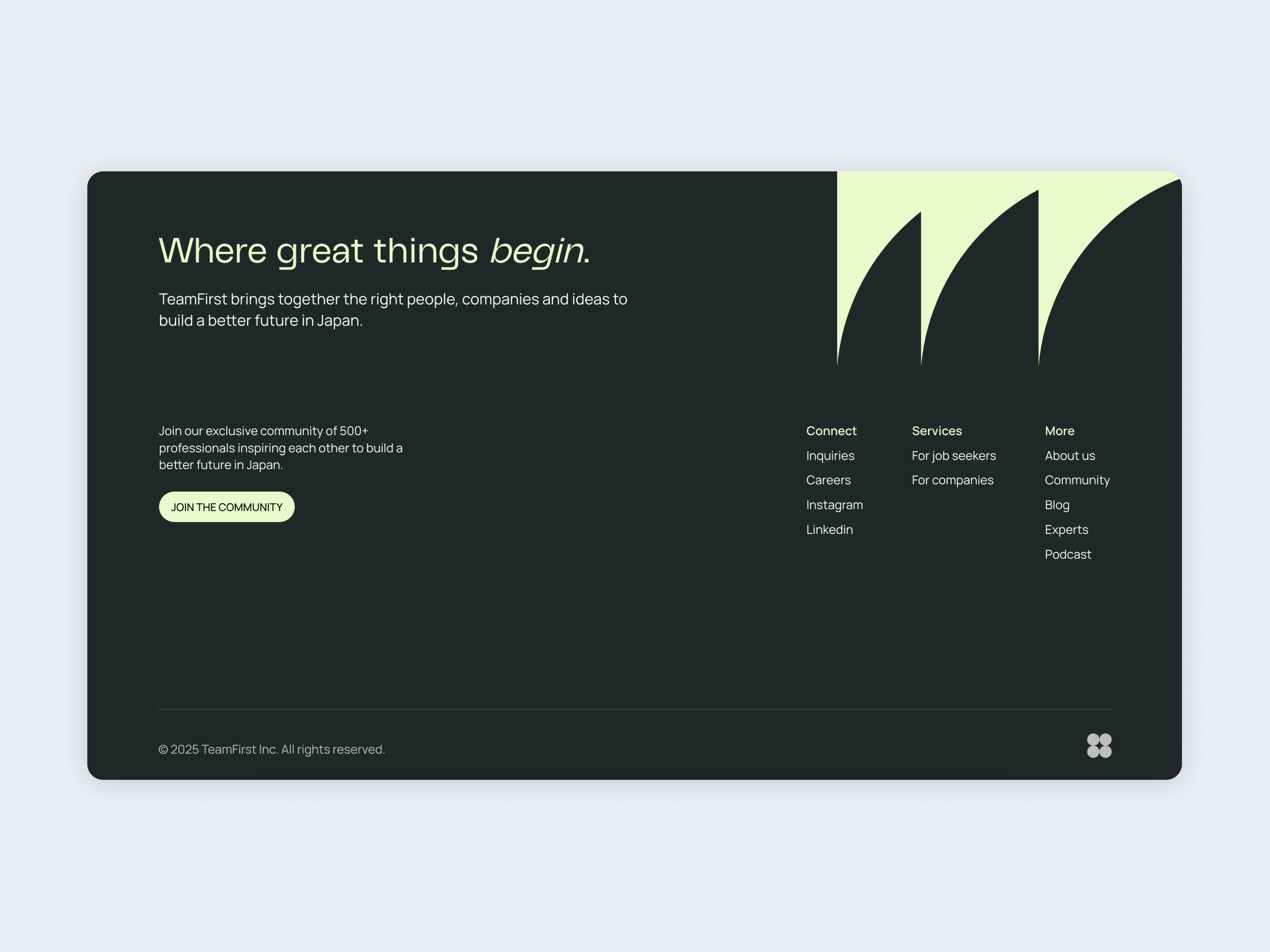 Where great things begin.

TeamFirst brings together the right people, companies and ideas to build a better future in Japan.

Join our exclusive community of 500+ professionals inspiring each other to build a better future in Japan.

JOIN THE COMMUNITY

Connect
Inquiries
Careers
Instagram
Linkedin

Services
For job seekers
For companies

More
About us
Community
Blog
Experts
Podcast

© 2025 TeamFirst Inc. All rights reserved.